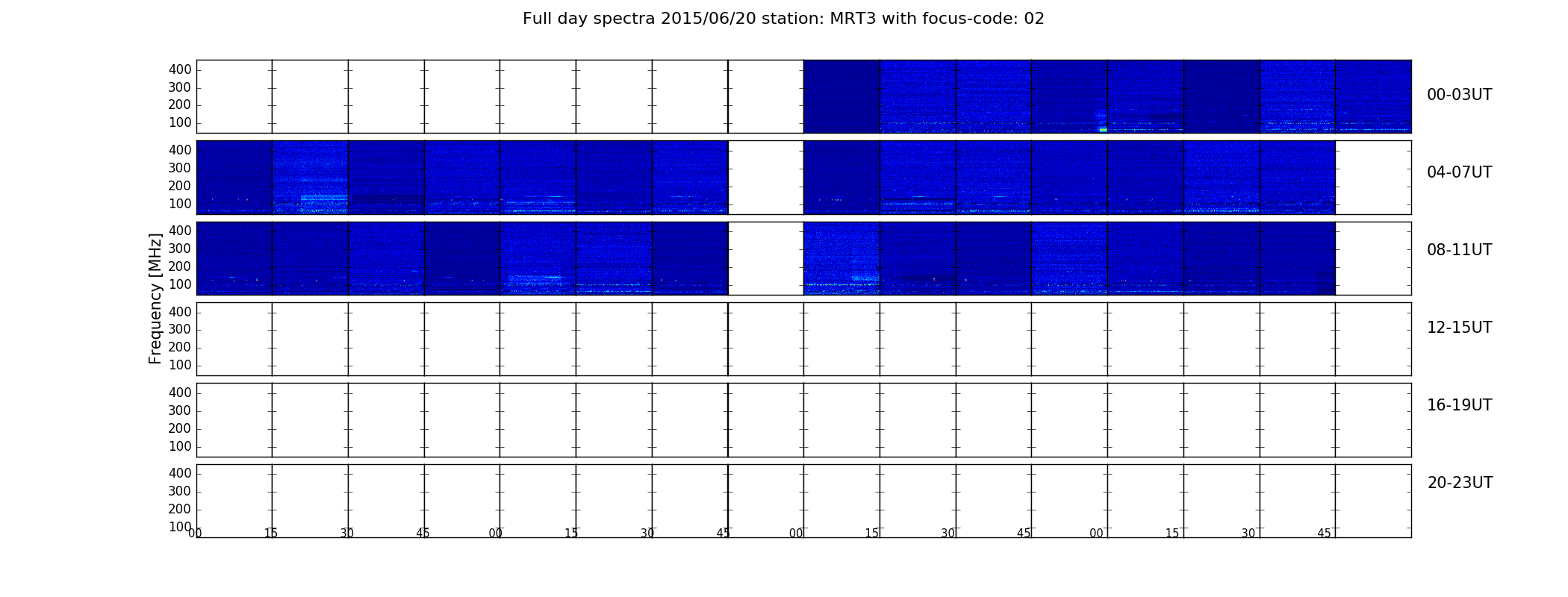 Full day spectra 2015/06/20 station: MRT3 with focus-code: 02

Frequency [MHz]

400
300
200
100
00-03UT

400
300
200
100
04-07UT

400
300
200
100
08-11UT

400
300
200
100
12-15UT

400
300
200
100
16-19UT

400
300
200
100
20-23UT

00 15 30 45 00 15 30 45 00 15 30 45 00 15 30 45